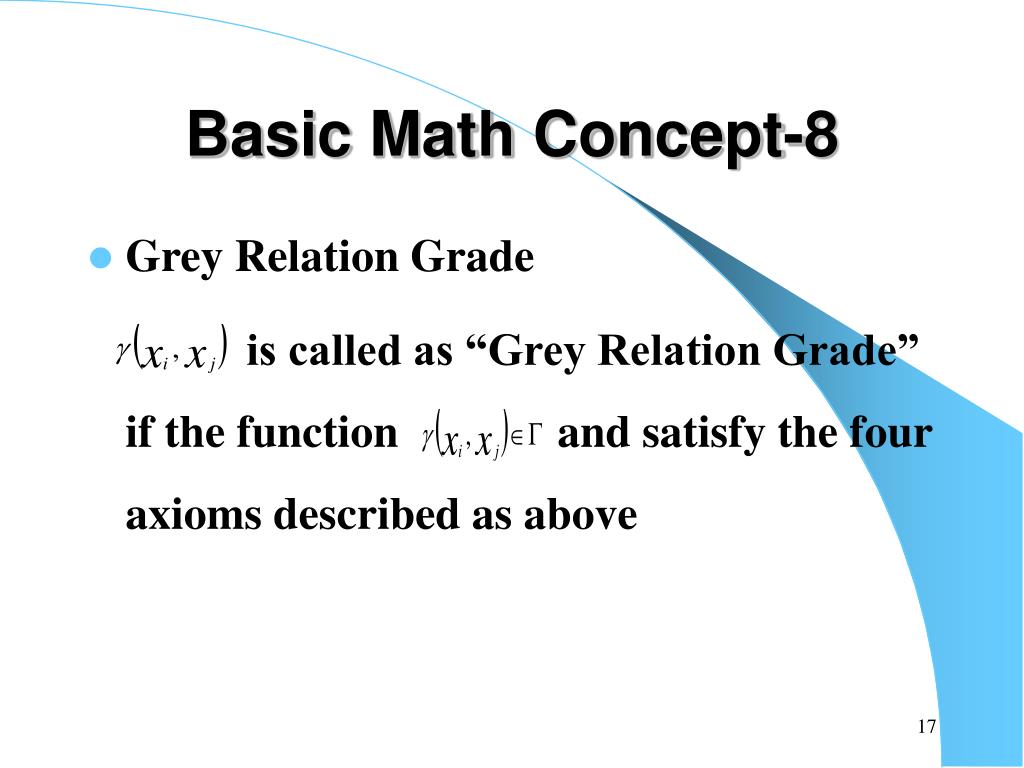 Basic Math Concept-8

Grey Relation Grade

$\gamma(x_i, x_j)$ is called as “Grey Relation Grade” if the function $\gamma(x_i, x_j) \in \Gamma$ and satisfy the four axioms described as above

17